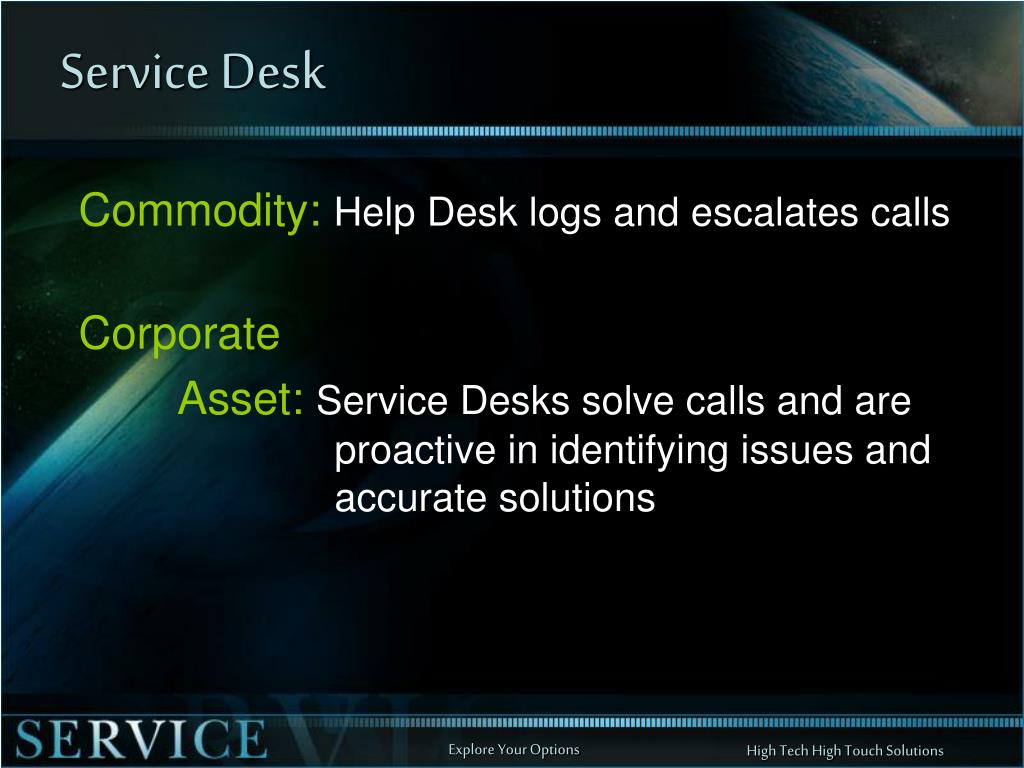 Service Desk

Commodity: Help Desk logs and escalates calls

Corporate

Asset: Service Desks solve calls and are proactive in identifying issues and accurate solutions

SERVICE

Explore Your Options

High Tech High Touch Solutions